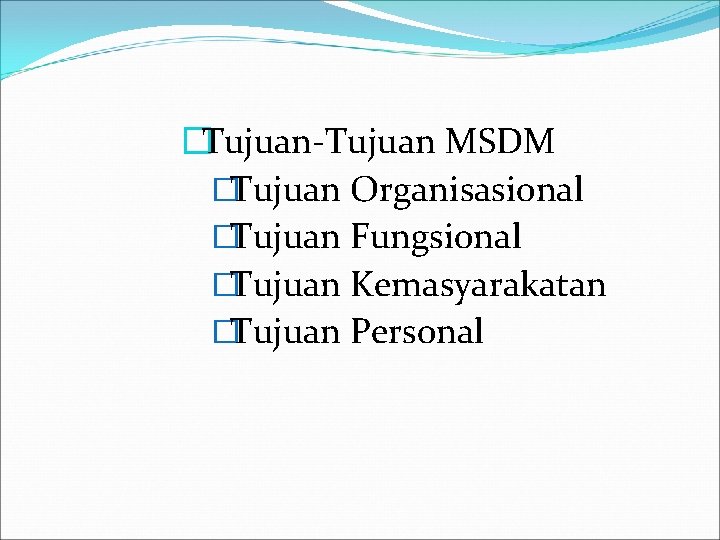 Tujuan-Tujuan MSDM

Tujuan Organisasional
Tujuan Fungsional
Tujuan Kemasyarakatan
Tujuan Personal